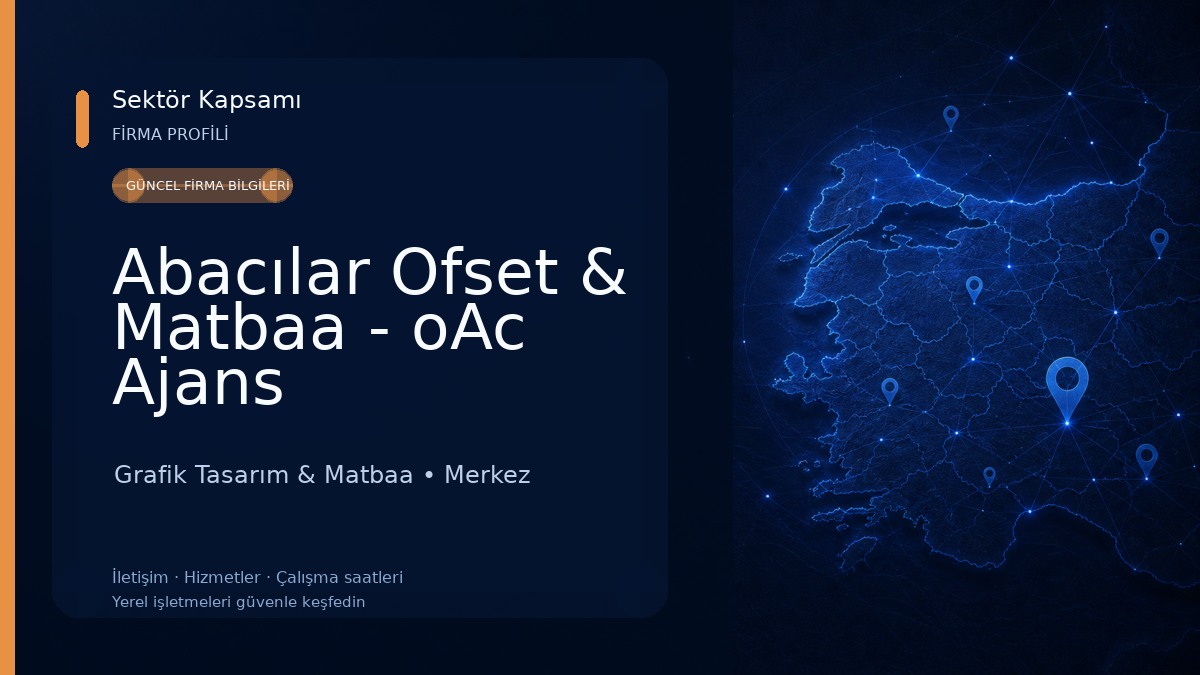 Sektör Kapsamı
FİRMA PROFİLİ

GÜNCEL FİRMA BİLGİLERİ

Abacılar Ofset & Matbaa - oAc Ajans

Grafik Tasarım & Matbaa • Merkez

İletişim · Hizmetler · Çalışma saatleri
Yerel işletmeleri güvenle keşfedin